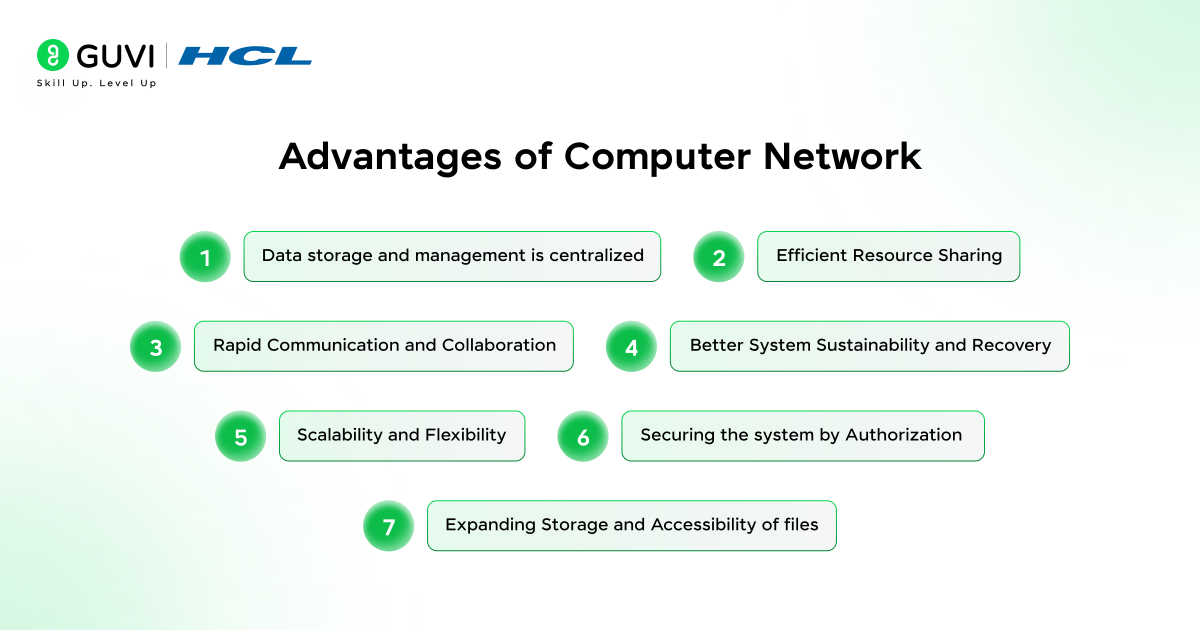 GUVI | HCL
Skill Up. Level Up

Advantages of Computer Network

1 Data storage and management is centralized

2 Efficient Resource Sharing

3 Rapid Communication and Collaboration

4 Better System Sustainability and Recovery

5 Scalability and Flexibility

6 Securing the system by Authorization

7 Expanding Storage and Accessibility of files